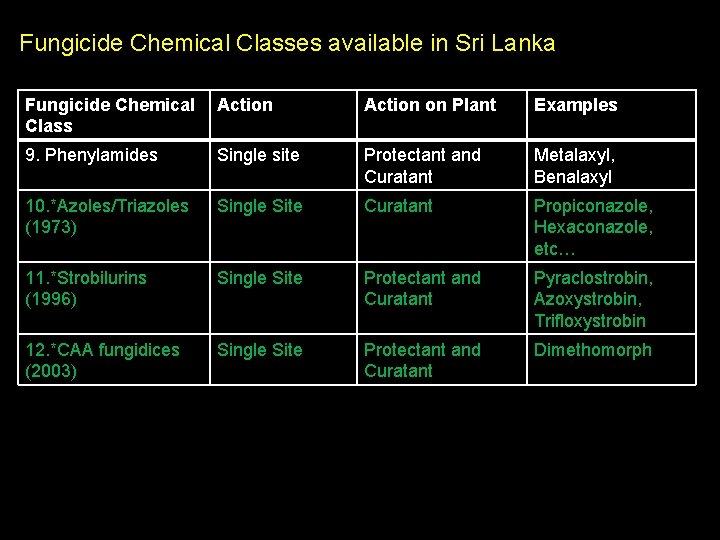 Fungicide Chemical Classes available in Sri Lanka

| Fungicide Chemical Class | Action | Action on Plant | Examples |
|---|---|---|---|
| 9. Phenylamides | Single site | Protectant and Curatant | Metalaxyl, Benalaxyl |
| 10.*Azoles/Triazoles (1973) | Single Site | Curatant | Propiconazole, Hexaconazole, etc… |
| 11.*Strobilurins (1996) | Single Site | Protectant and Curatant | Pyraclostrobin, Azoxystrobin, Trifloxystrobin |
| 12.*CAA fungidices (2003) | Single Site | Protectant and Curatant | Dimethomorph |